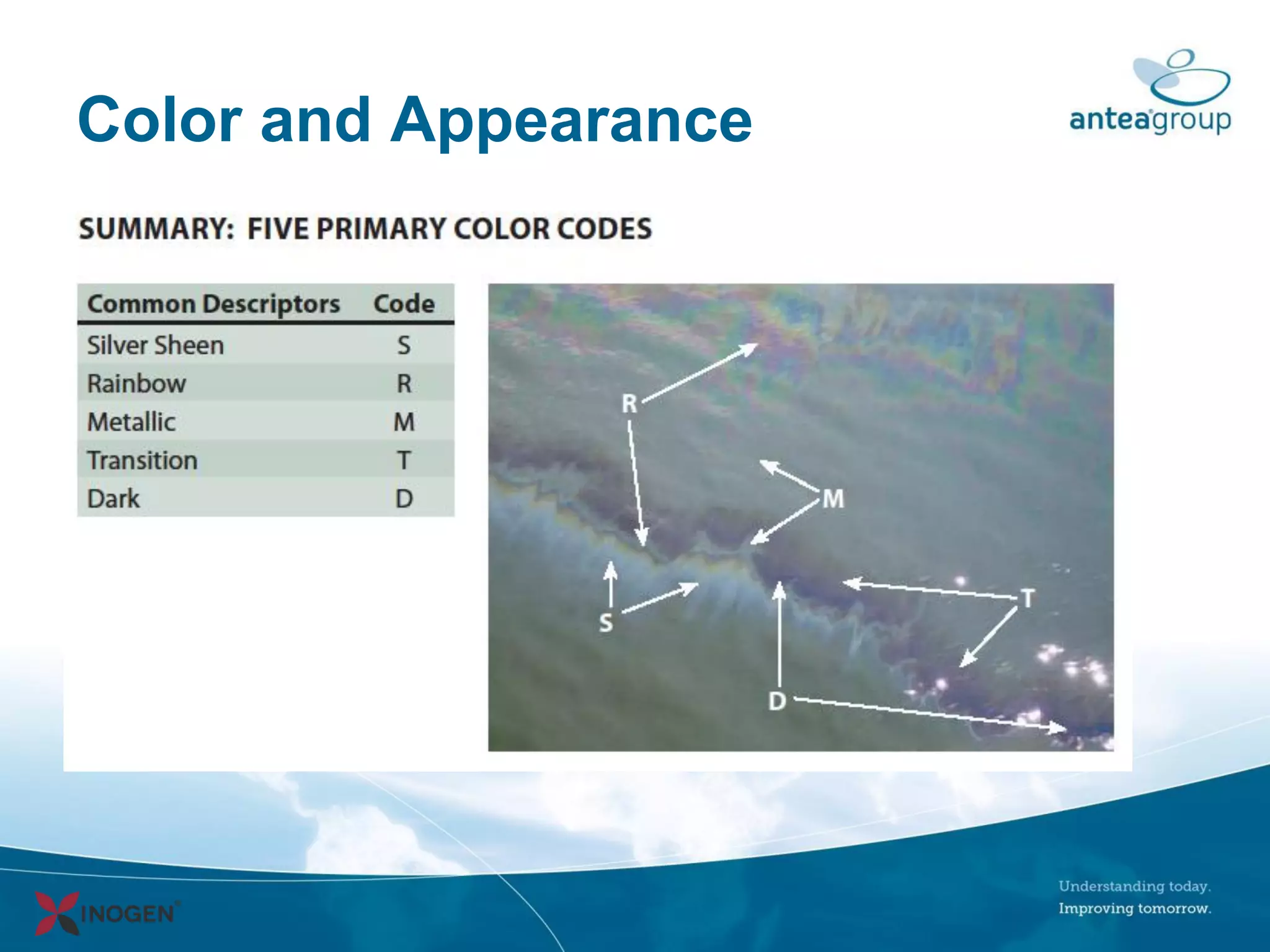 Color and Appearance

anteagroup

SUMMARY: FIVE PRIMARY COLOR CODES

| Common Descriptors | Code |
|---|---|
| Silver Sheen | S |
| Rainbow | R |
| Metallic | M |
| Transition | T |
| Dark | D |

R
M
S
T
D

INOGEN

Understanding today.
Improving tomorrow.